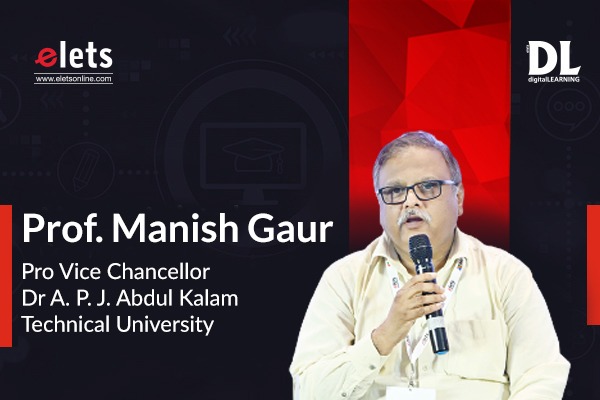 elets
www.eletsonline.com

DL
digitalLEARNING

Prof. Manish Gaur

Pro Vice Chancellor
Dr A. P. J. Abdul Kalam
Technical University